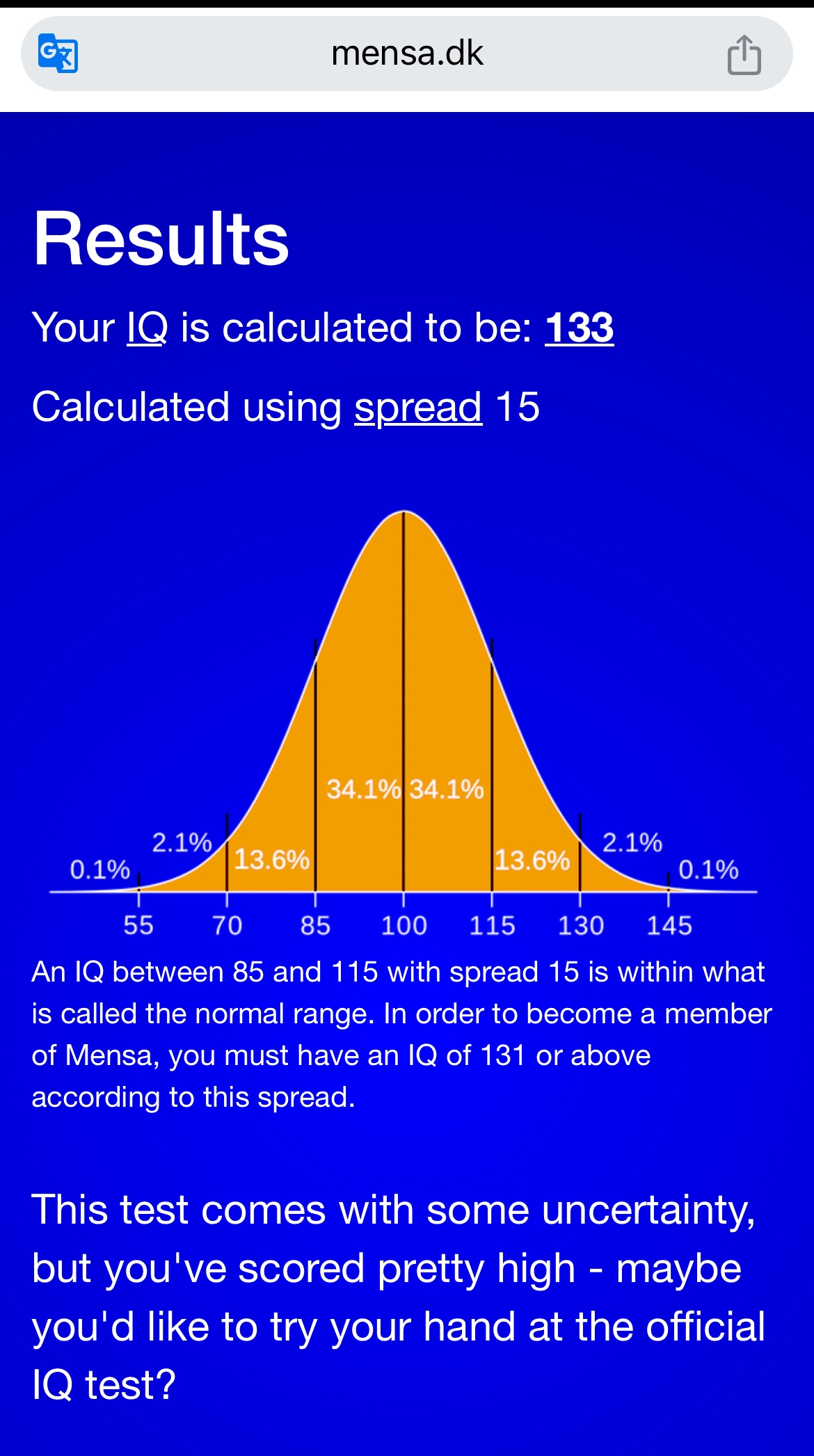 mensa.dk

Results

Your IQ is calculated to be: 133

Calculated using spread 15

0.1% 2.1% 13.6% 34.1% 34.1% 13.6% 2.1% 0.1%

55 70 85 100 115 130 145

An IQ between 85 and 115 with spread 15 is within what is called the normal range. In order to become a member of Mensa, you must have an IQ of 131 or above according to this spread.

This test comes with some uncertainty, but you've scored pretty high - maybe you'd like to try your hand at the official IQ test?